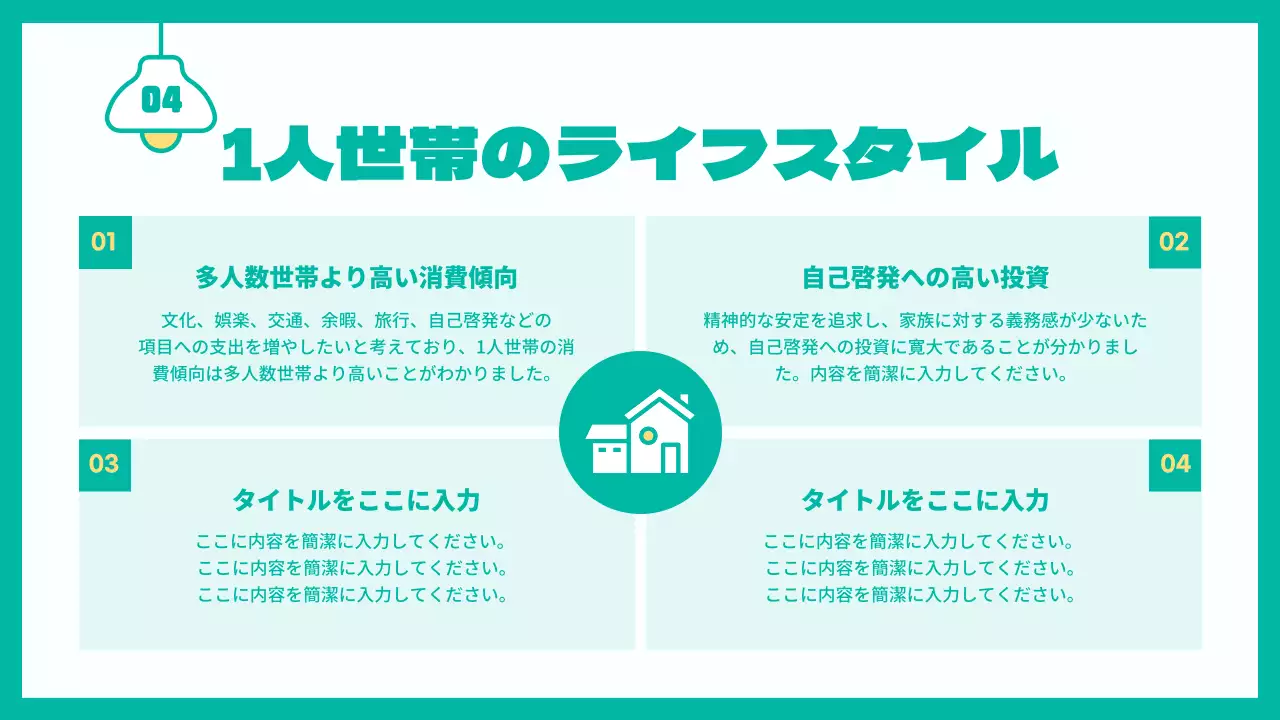 04

1人世帯のライフスタイル

01

多人数世帯より高い消費傾向

文化、娯楽、交通、余暇、旅行、自己啓発などの項目への支出を増やしたいと考えており、1人世帯の消費傾向は多人数世帯より高いことがわかりました。

02

自己啓発への高い投資

精神的な安定を追求し、家族に対する義務感が少ないため、自己啓発への投資に寛大であることが分かりました。内容を簡潔に入力してください。

03

タイトルをここに入力

ここに内容を簡潔に入力してください。
ここに内容を簡潔に入力してください。
ここに内容を簡潔に入力してください。

04

タイトルをここに入力

ここに内容を簡潔に入力してください。
ここに内容を簡潔に入力してください。
ここに内容を簡潔に入力してください。